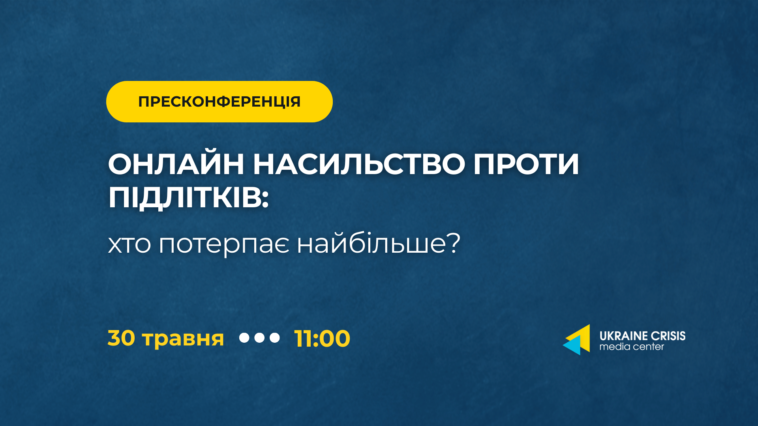 ПРЕСКОНФЕРЕНЦІЯ

ОНЛАЙН НАСИЛЬСТВО ПРОТИ ПІДЛІТКІВ:

хто потерпає найбільше?

30 травня ••• 11:00

UKRAINE CRISIS
media center